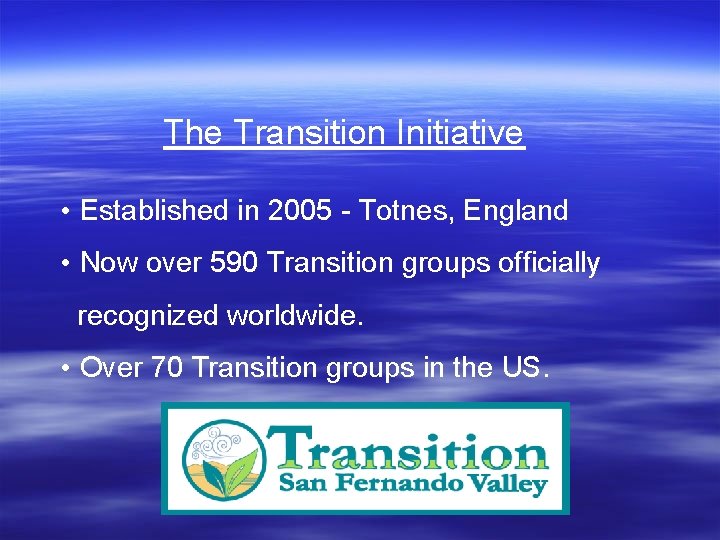 The Transition Initiative

• Established in 2005 - Totnes, England

• Now over 590 Transition groups officially recognized worldwide.

• Over 70 Transition groups in the US.

Transition
San Fernando Valley